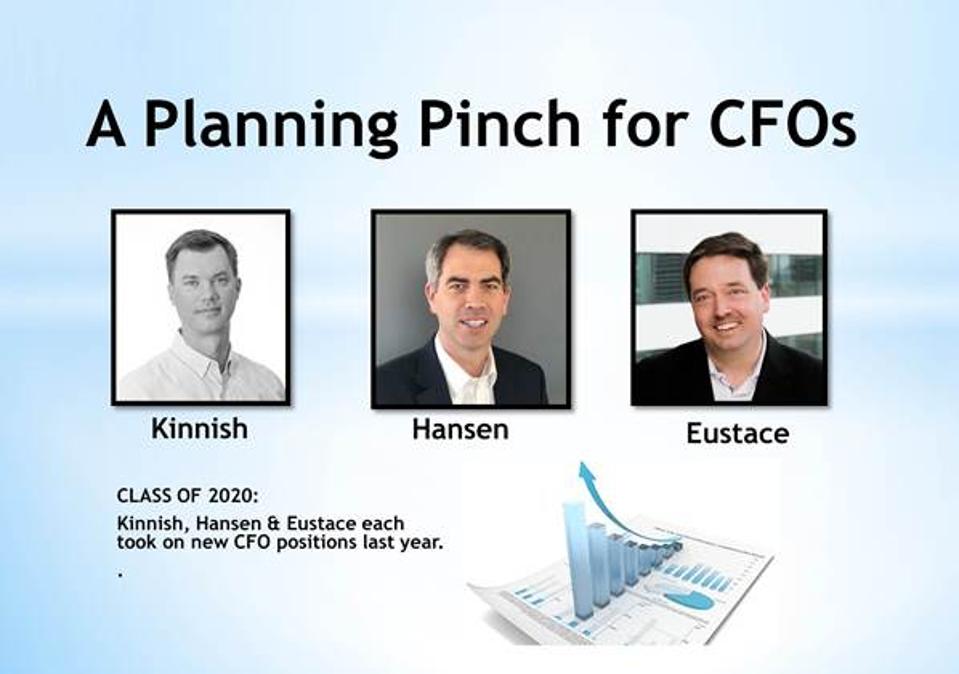 A Planning Pinch for CFOs

Kinnish

Hansen

Eustace

CLASS OF 2020:

Kinnish, Hansen & Eustace each took on new CFO positions last year.

.